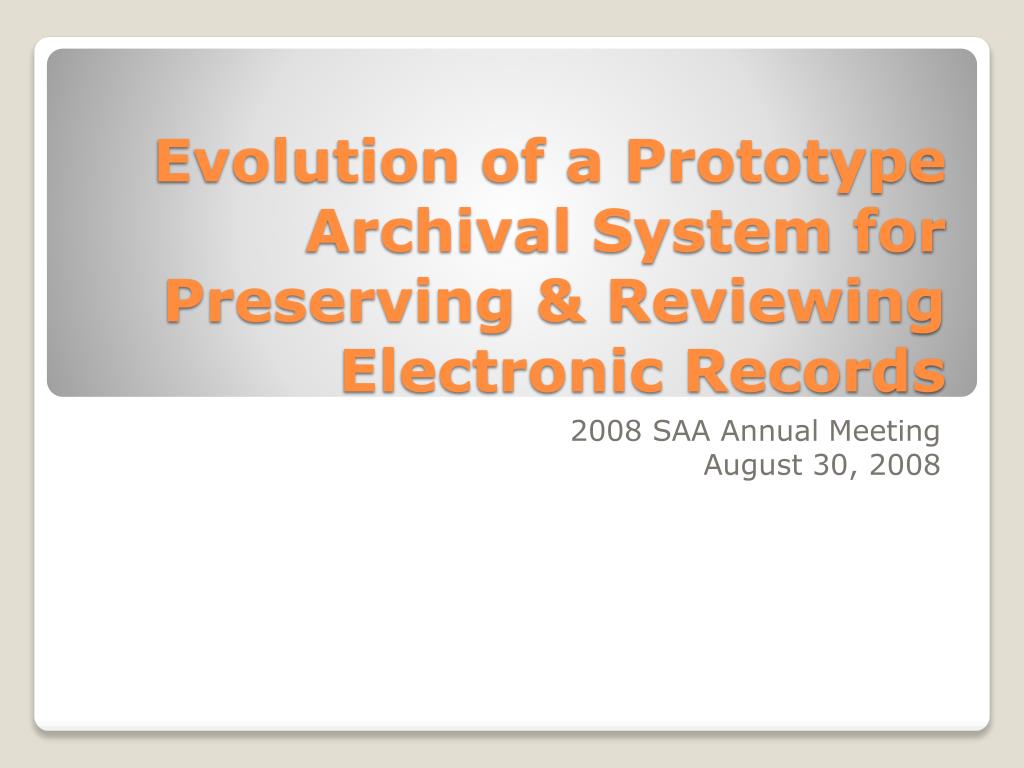 Evolution of a Prototype Archival System for Preserving & Reviewing Electronic Records

2008 SAA Annual Meeting
August 30, 2008